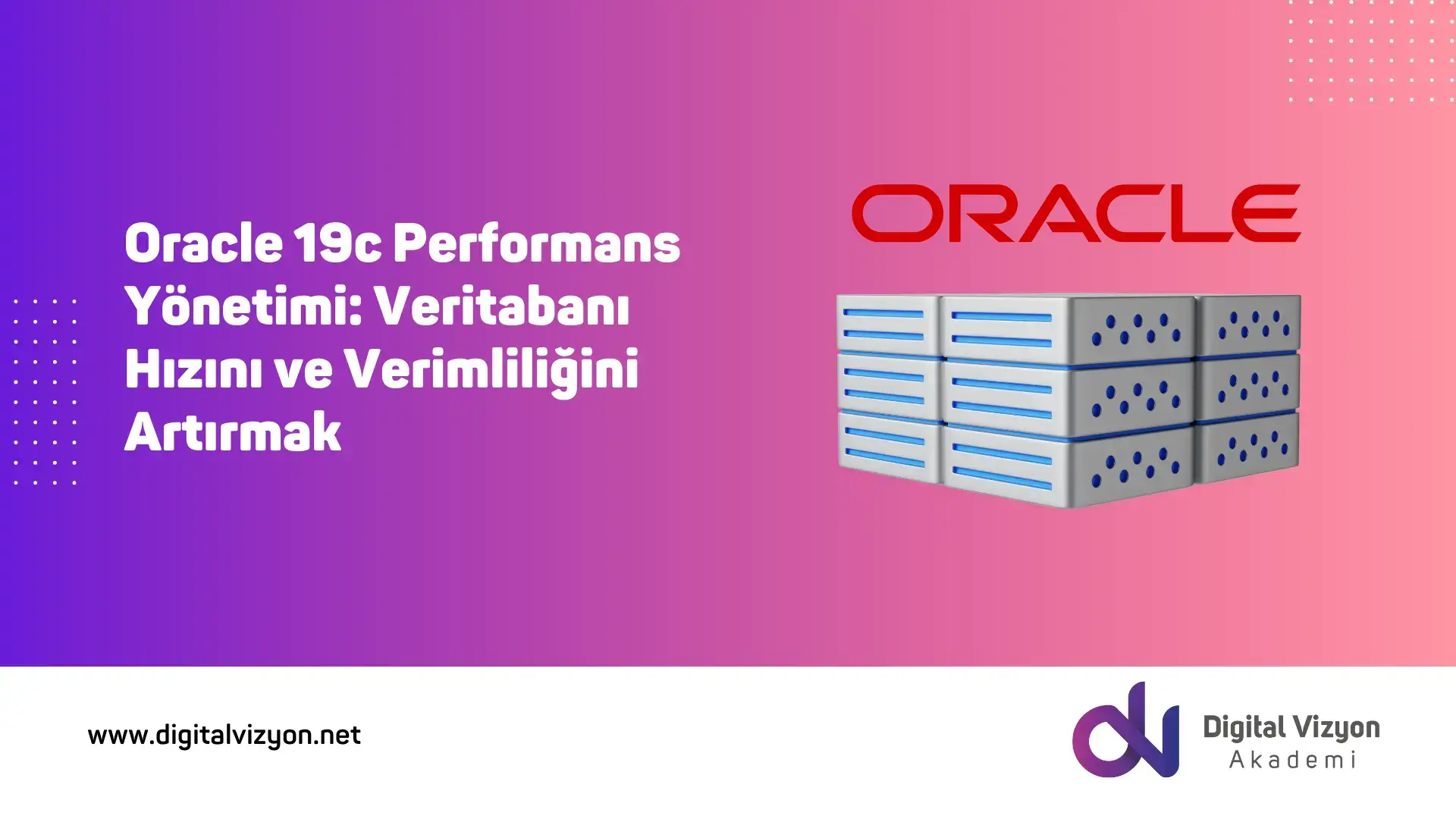 Oracle 19c Performans Yönetimi: Veritabanı Hızını ve Verimliliğini Artırmak

ORACLE

www.digitalvizyon.net

Digital Vizyon
Akademi